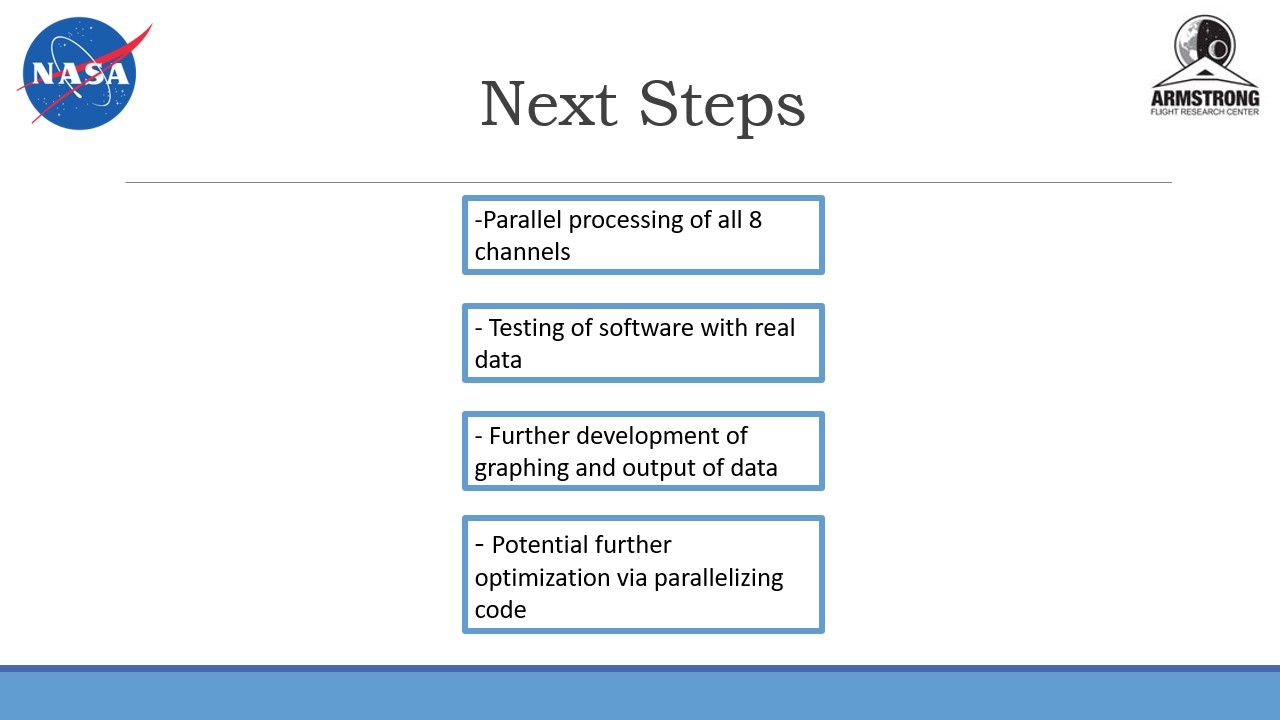 NASA

Next Steps

ARMSTRONG
FLIGHT RESEARCH CENTER

-Parallel processing of all 8 channels

- Testing of software with real data

- Further development of graphing and output of data

- Potential further optimization via parallelizing code